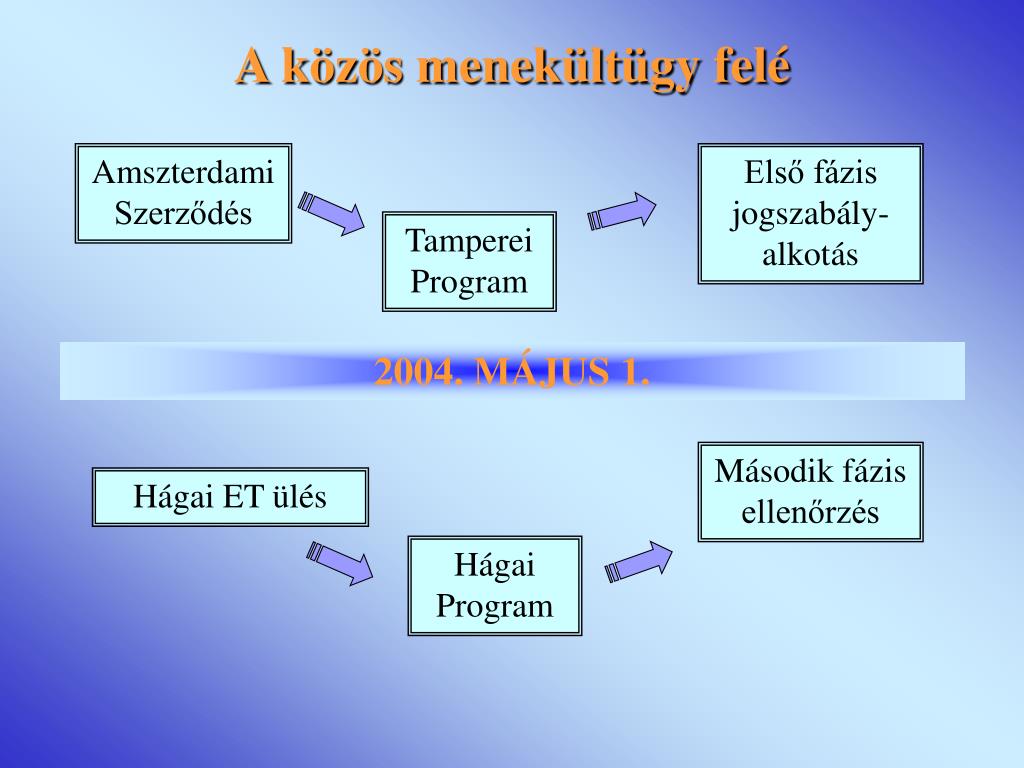 A közös menekültügy felé

Amszterdami Szerződés

Tamperei Program

Első fázis jogszabály-alkotás

2004. MÁJUS 1.

Hágai ET ülés

Hágai Program

Második fázis ellenőrzés